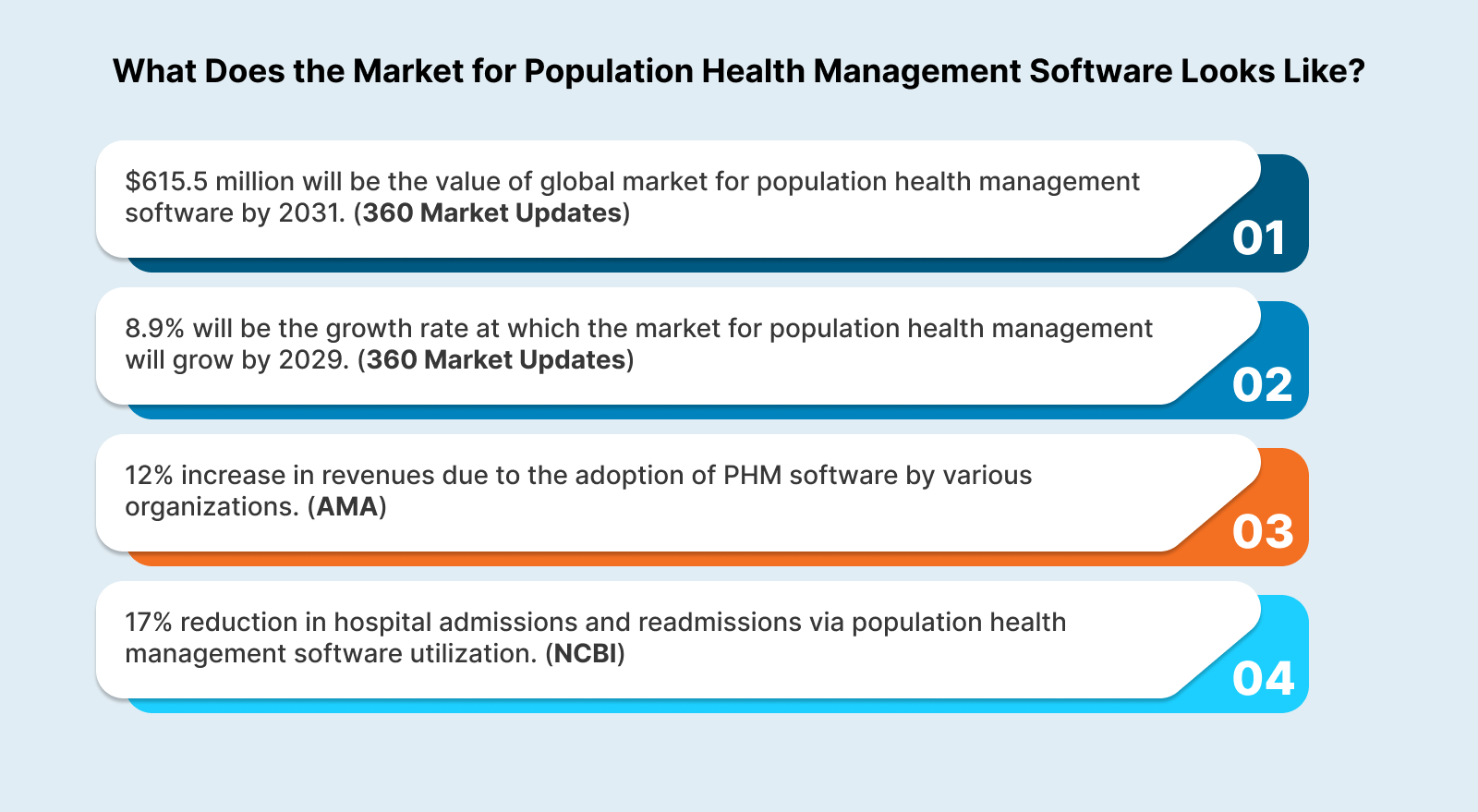 What Does the Market for Population Health Management Software Looks Like?

\$615.5 million will be the value of global market for population health management software by 2031. (360 Market Updates)

01

8.9% will be the growth rate at which the market for population health management will grow by 2029. (360 Market Updates)

02

12% increase in revenues due to the adoption of PHM software by various organizations. (AMA)

03

17% reduction in hospital admissions and readmissions via population health management software utilization. (NCBI)

04